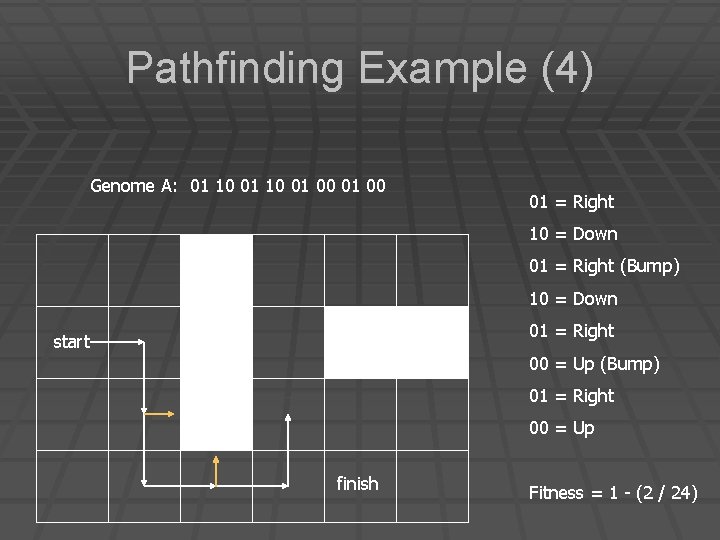 Pathfinding Example (4)

Genome A: 01 10 01 10 01 00 01 00

start

finish

01 = Right

10 = Down

01 = Right (Bump)

10 = Down

01 = Right

00 = Up (Bump)

01 = Right

00 = Up

Fitness = 1 - (2 / 24)